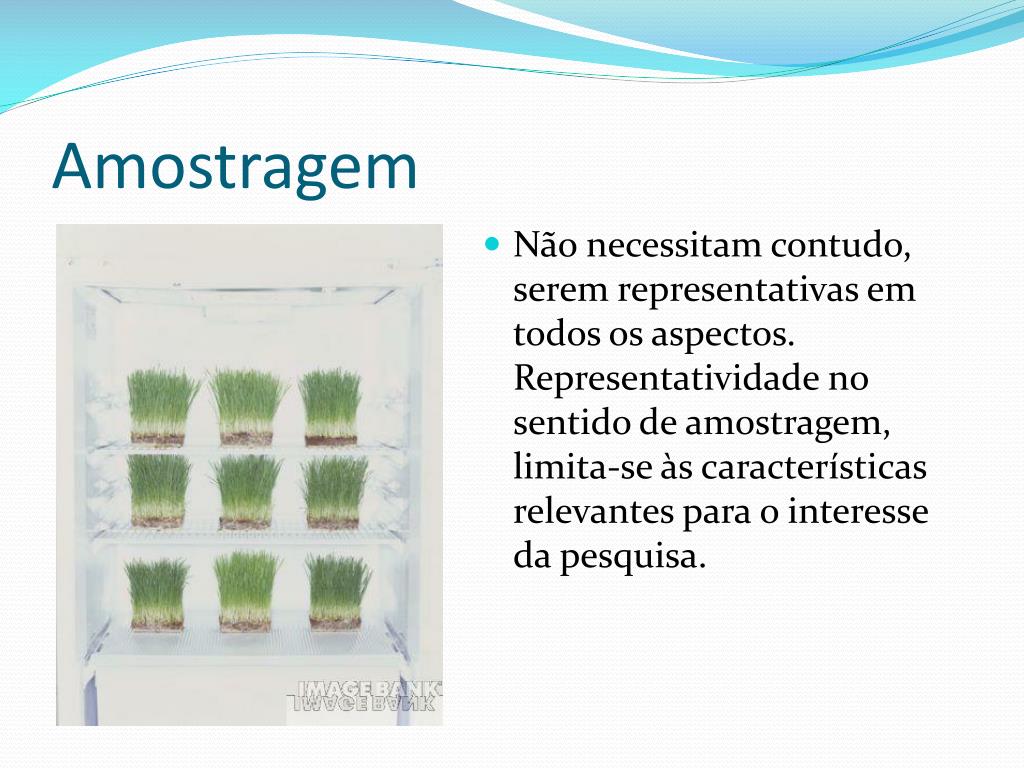 Amostragem

IMAGE BANK

Não necessitam contudo, serem representativas em todos os aspectos. Representatividade no sentido de amostragem, limita-se às características relevantes para o interesse da pesquisa.